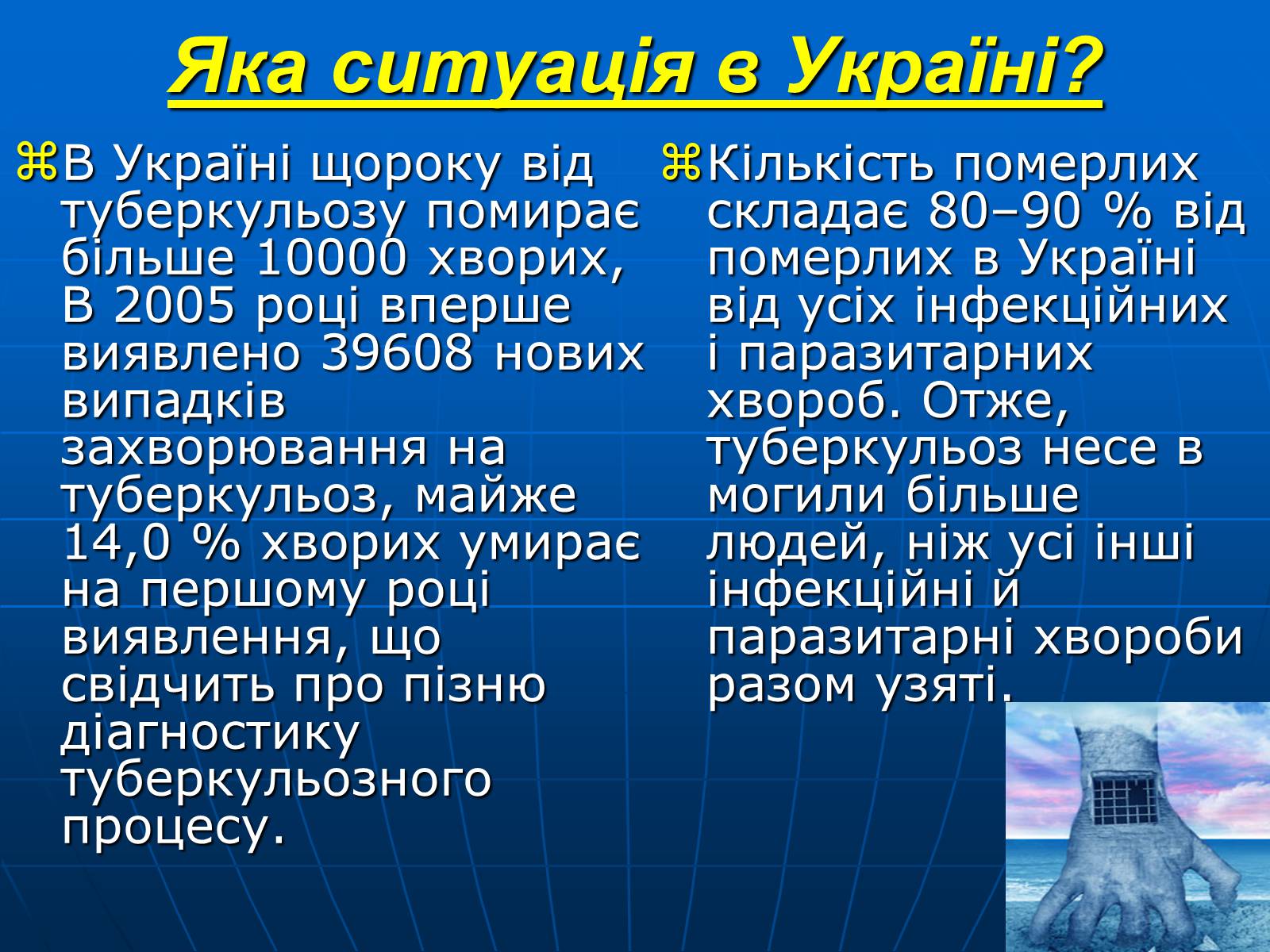 Яка ситуація в Україні?

⌘В Україні щороку від туберкульозу помирає більше 10000 хворих, В 2005 році вперше виявлено 39608 нових випадків захворювання на туберкульоз, майже 14,0 % хворих умирає на першому році виявлення, що свідчить про пізню діагностику туберкульозного процесу.

⌘Кількість померлих складає 80–90 % від померлих в Україні від усіх інфекційних і паразитарних хвороб. Отже, туберкульоз несе в могили більше людей, ніж усі інші інфекційні й паразитарні хвороби разом узяті.